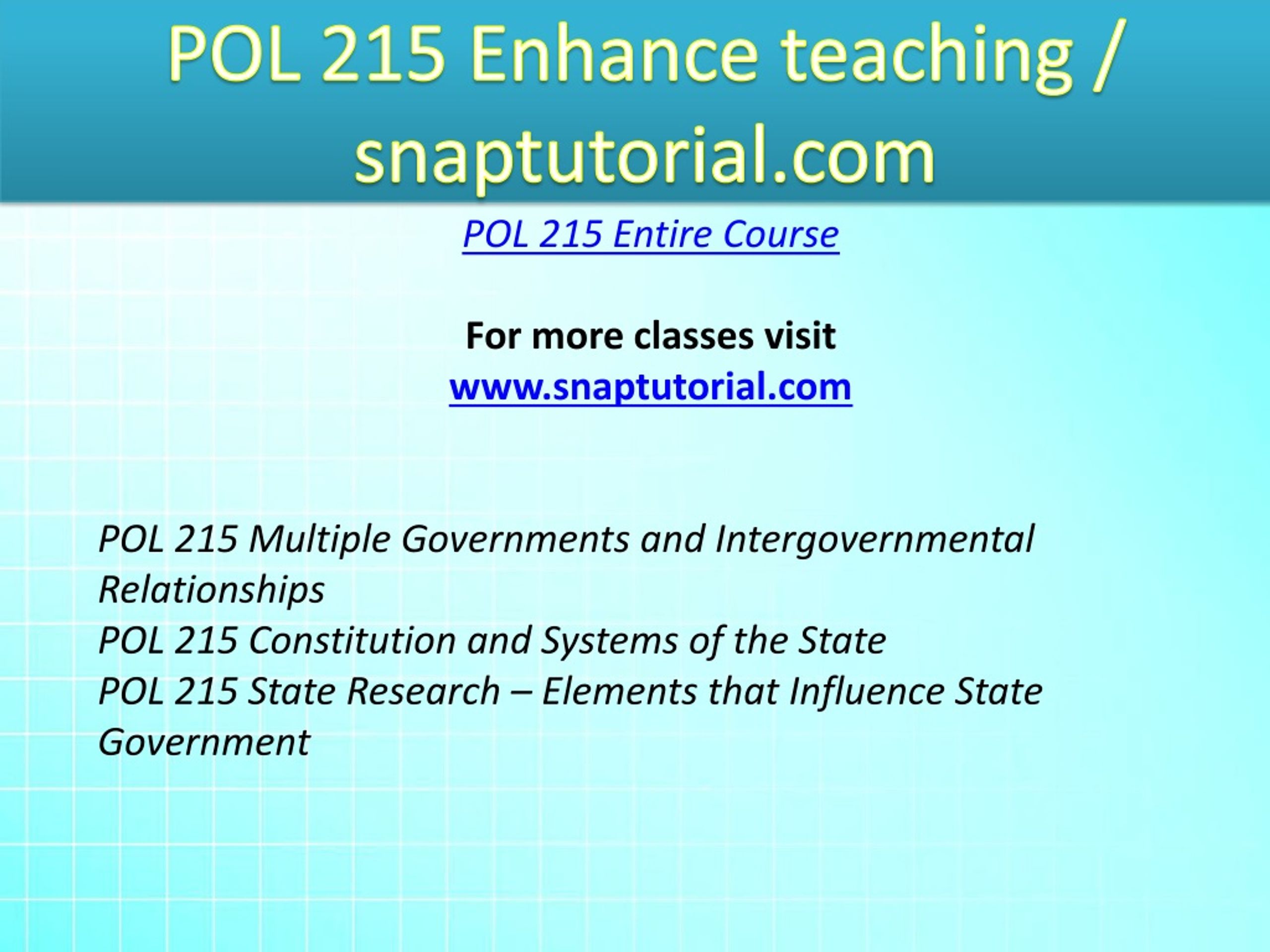 POL 215 Enhance teaching / snaptutorial.com

POL 215 Entire Course

For more classes visit
www.snaptutorial.com

POL 215 Multiple Governments and Intergovernmental Relationships
POL 215 Constitution and Systems of the State
POL 215 State Research – Elements that Influence State Government